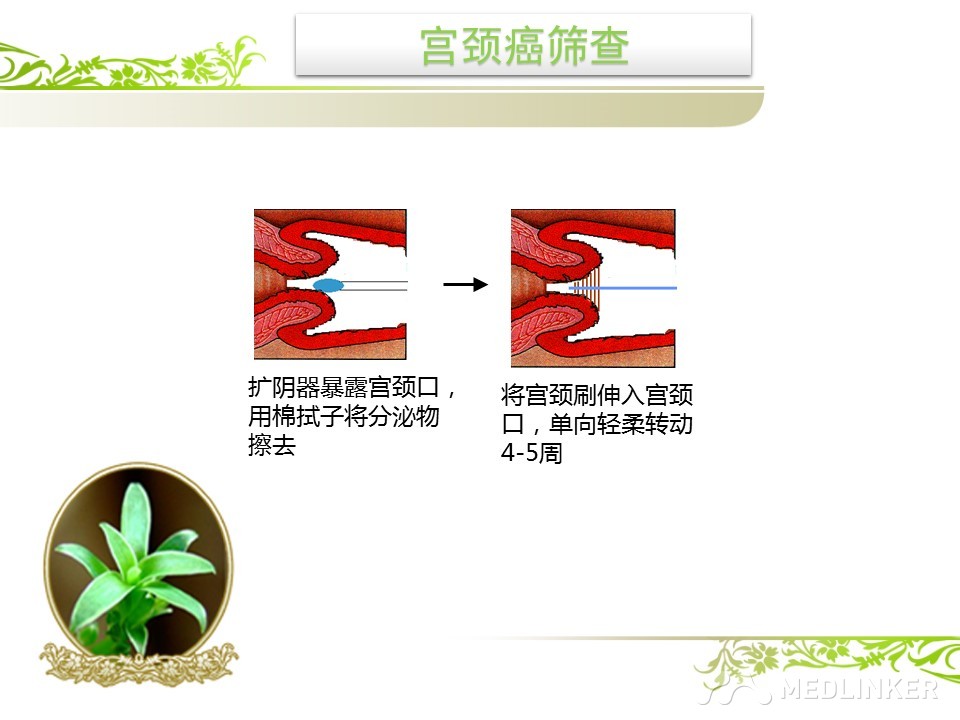 宫颈癌筛查

扩阴器暴露宫颈口，用棉拭子将分泌物擦去

将宫颈刷伸入宫颈口，单向轻柔转动4-5周

MEDLINKER